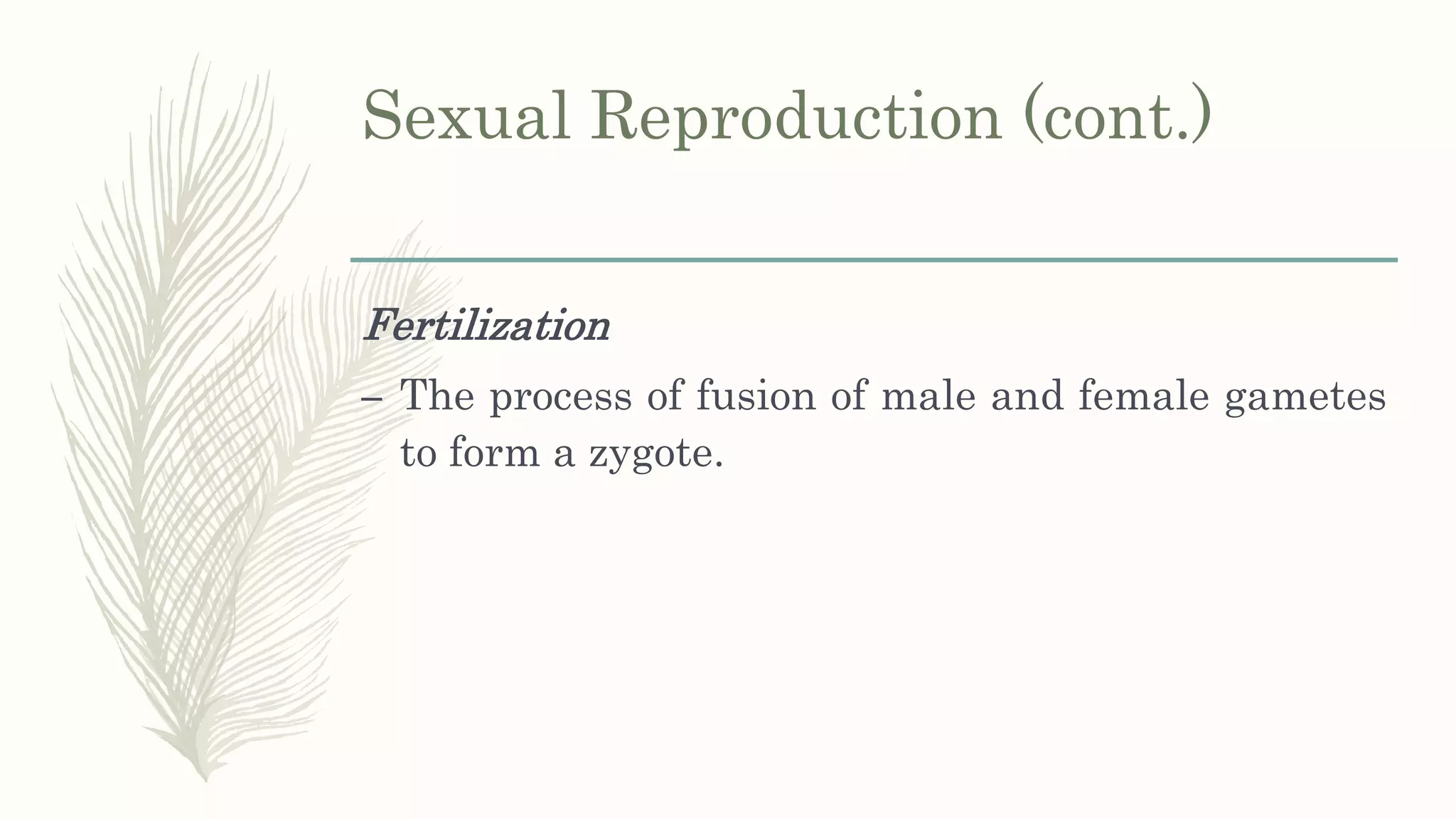 Sexual Reproduction (cont.)

Fertilization

– The process of fusion of male and female gametes to form a zygote.